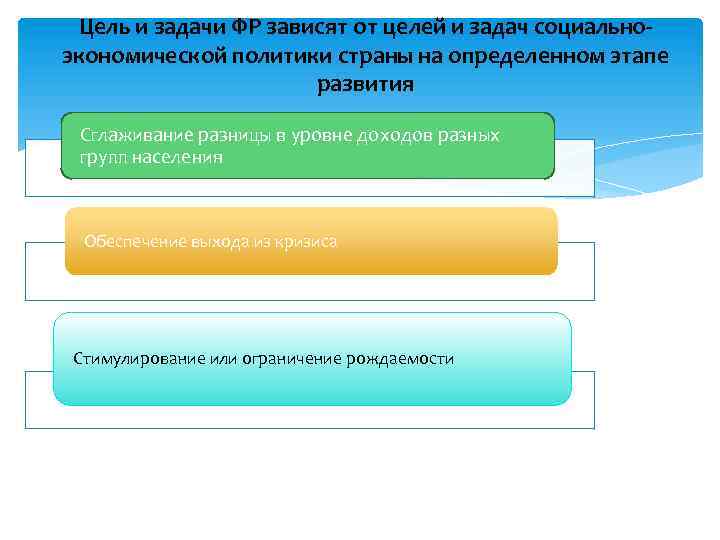 Цель и задачи ФР зависят от целей и задач социально-экономической политики страны на определенном этапе развития

Сглаживание разницы в уровне доходов разных групп населения

Обеспечение выхода из кризиса

Стимулирование или ограничение рождаемости